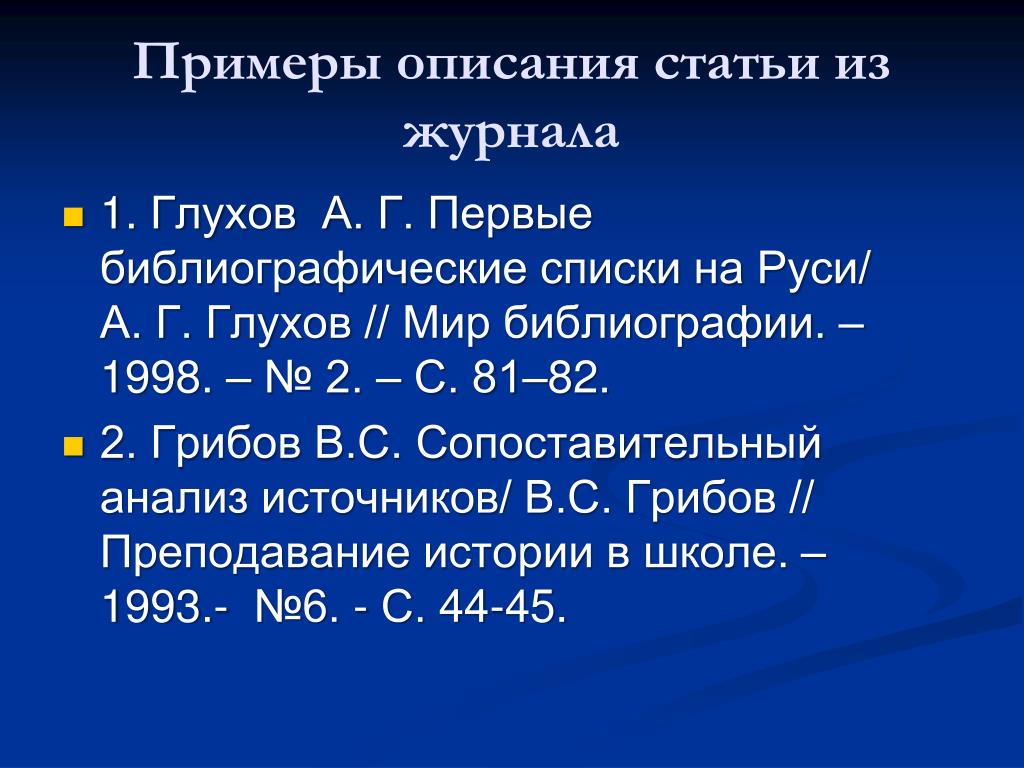 Примеры описания статьи из журнала

1. Глухов  А. Г. Первые библиографические списки на Руси/ А. Г. Глухов // Мир библиографии. – 1998. – № 2. – С. 81–82.

2. Грибов В.С. Сопоставительный анализ источников/ В.С. Грибов // Преподавание истории в школе. – 1993.-  №6. - С. 44-45.